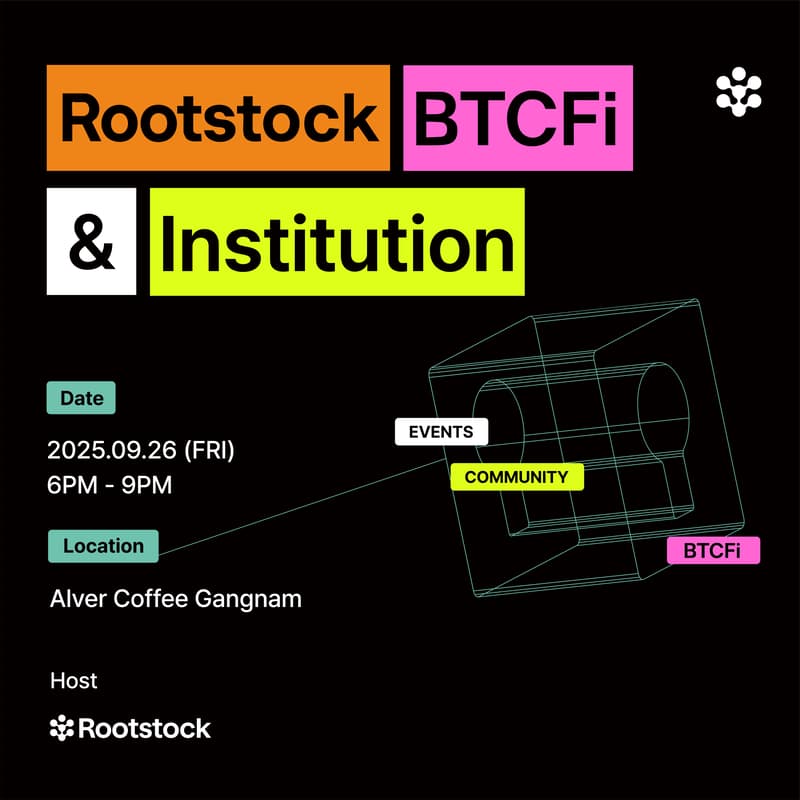 Rootstock BTCFi
& Institution

Date

2025.09.26 (FRI)
6PM - 9PM

Location

Alver Coffee Gangnam

EVENTS
COMMUNITY
BTCFi

Host

Rootstock